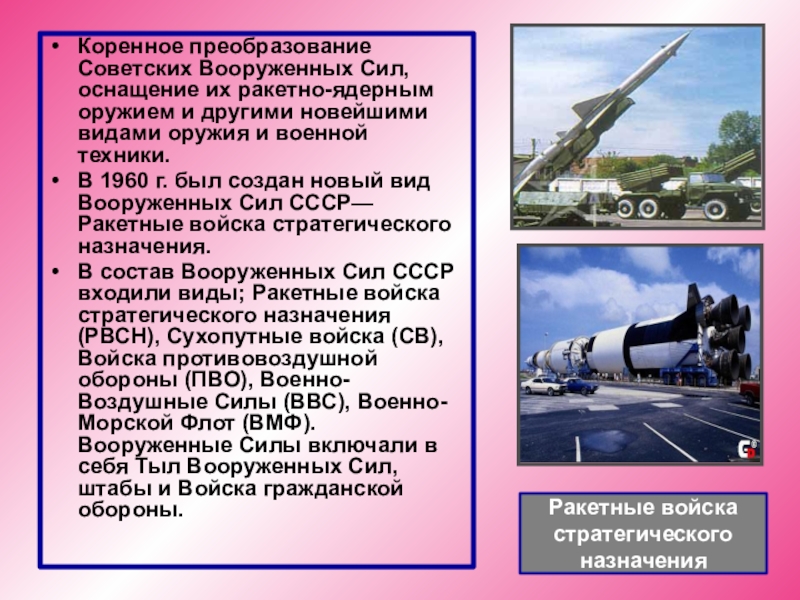 • Коренное преобразование Советских Вооруженных Сил, оснащение их ракетно-ядерным оружием и другими новейшими видами оружия и военной техники.
• В 1960 г. был создан новый вид Вооруженных Сил СССР— Ракетные войска стратегического назначения.
• В состав Вооруженных Сил СССР входили виды; Ракетные войска стратегического назначения (РВСН), Сухопутные войска (СВ), Войска противовоздушной обороны (ПВО), Военно-Воздушные Силы (ВВС), Военно-Морской Флот (ВМФ). Вооруженные Силы включали в себя Тыл Вооруженных Сил, штабы и Войска гражданской обороны.

Ракетные войска стратегического назначения